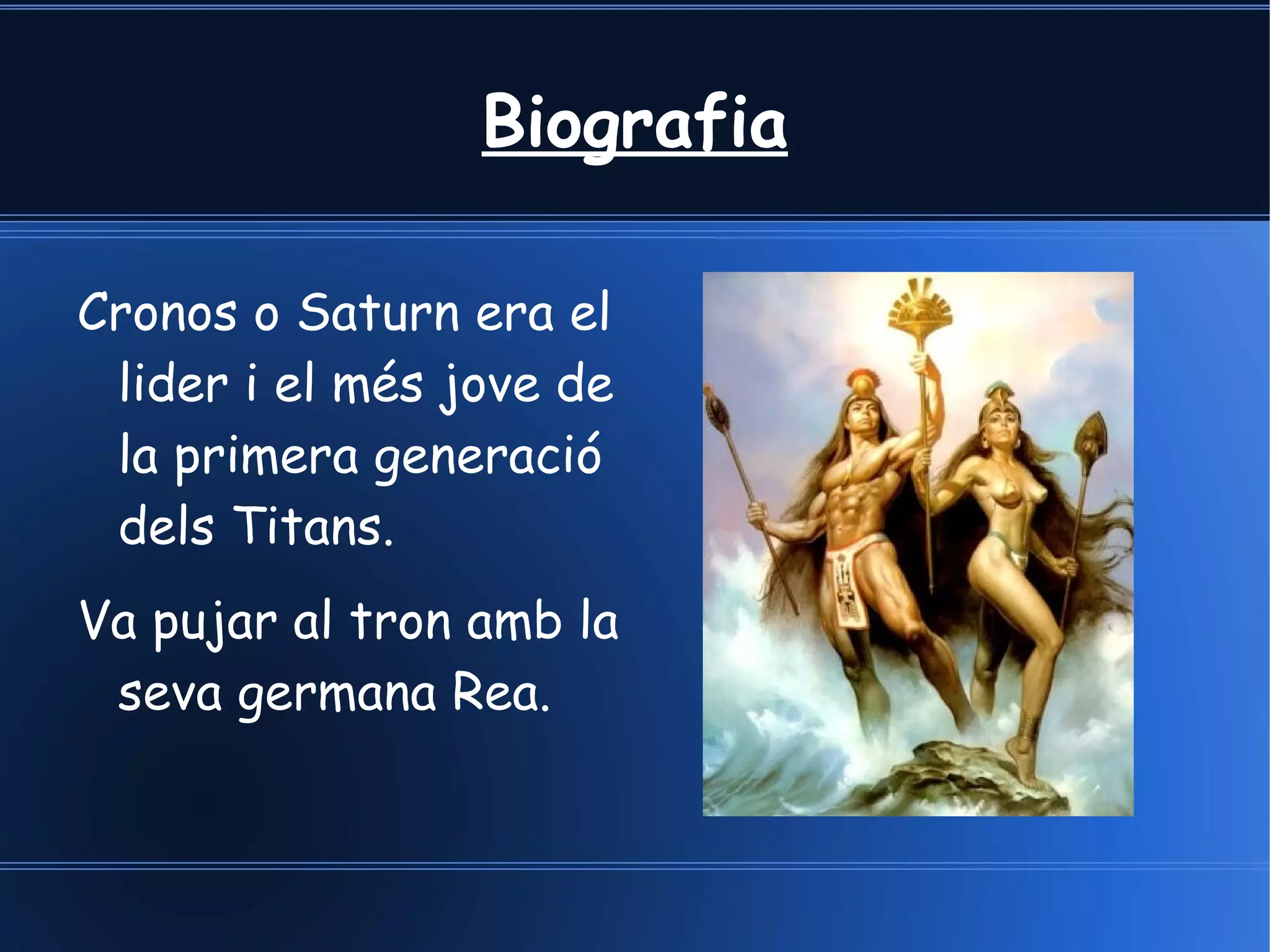 Biografia

Cronos o Saturn era el lider i el més jove de la primera generació dels Titans.

Va pujar al tron amb la seva germana Rea.